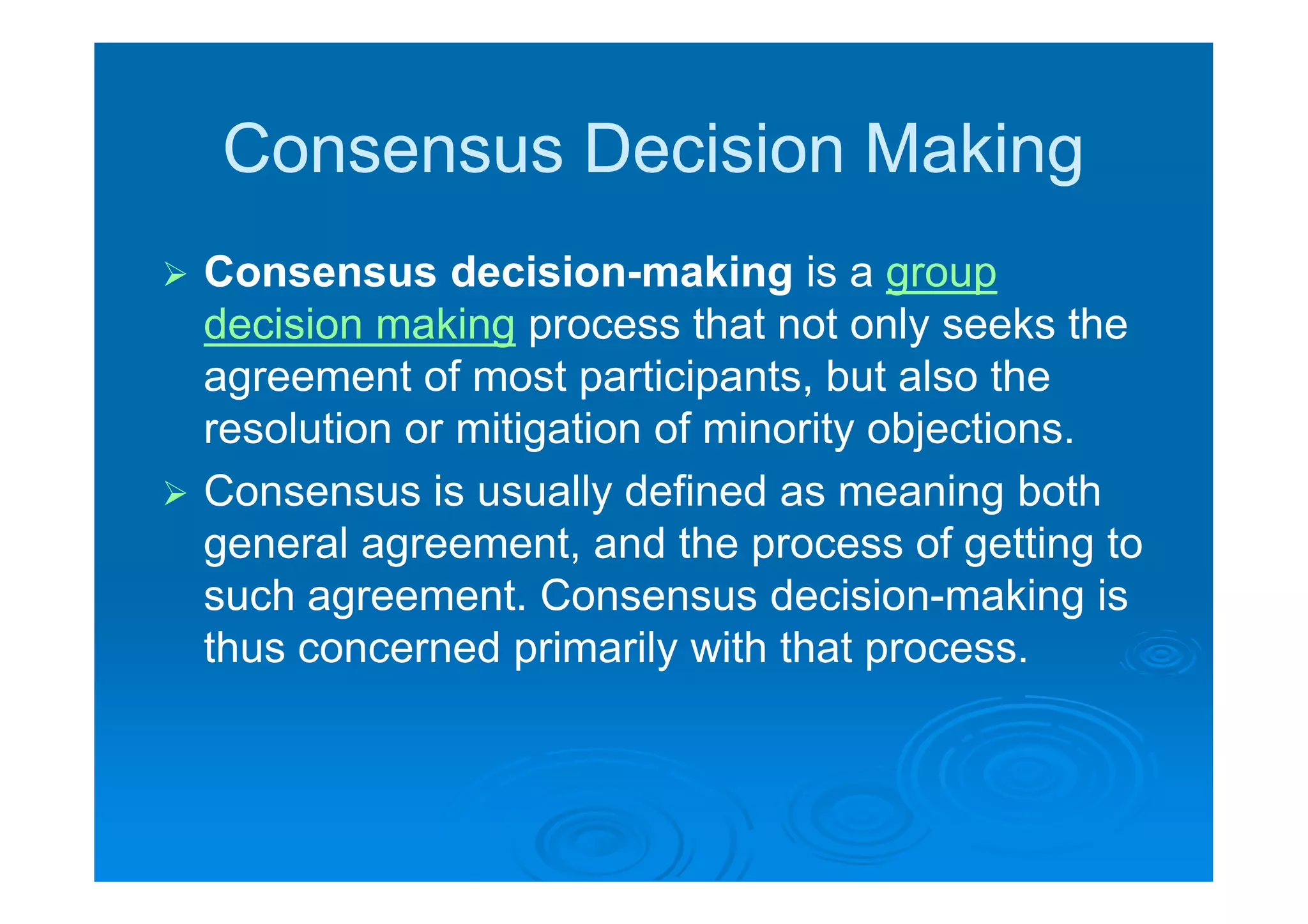 Consensus Decision Making

➢ Consensus decision-making is a group decision making process that not only seeks the agreement of most participants, but also the resolution or mitigation of minority objections.

➢ Consensus is usually defined as meaning both general agreement, and the process of getting to such agreement. Consensus decision-making is thus concerned primarily with that process.